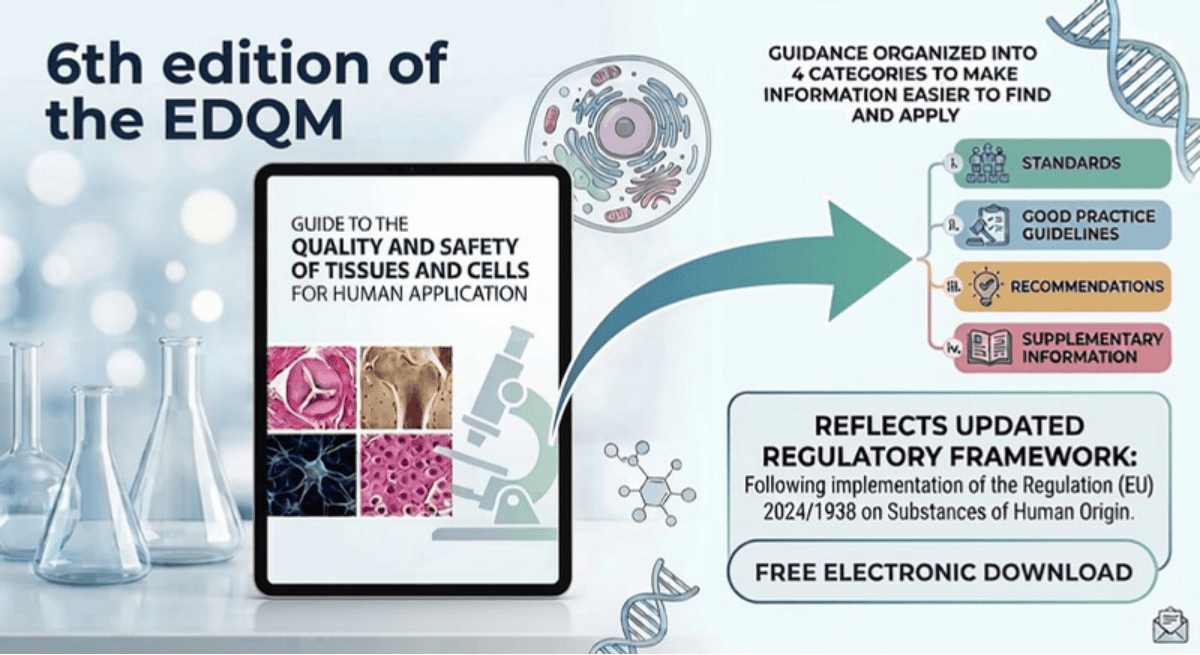 6th edition of the EDQM

GUIDE TO THE
QUALITY AND SAFETY OF TISSUES AND CELLS
FOR HUMAN APPLICATION

GUIDANCE ORGANIZED INTO 4 CATEGORIES TO MAKE INFORMATION EASIER TO FIND AND APPLY

i. STANDARDS

ii. GOOD PRACTICE GUIDELINES

iii. RECOMMENDATIONS

iv. SUPPLEMENTARY INFORMATION

REFLECTS UPDATED REGULATORY FRAMEWORK:

Following implementation of the Regulation (EU) 2024/1938 on Substances of Human Origin.

FREE ELECTRONIC DOWNLOAD